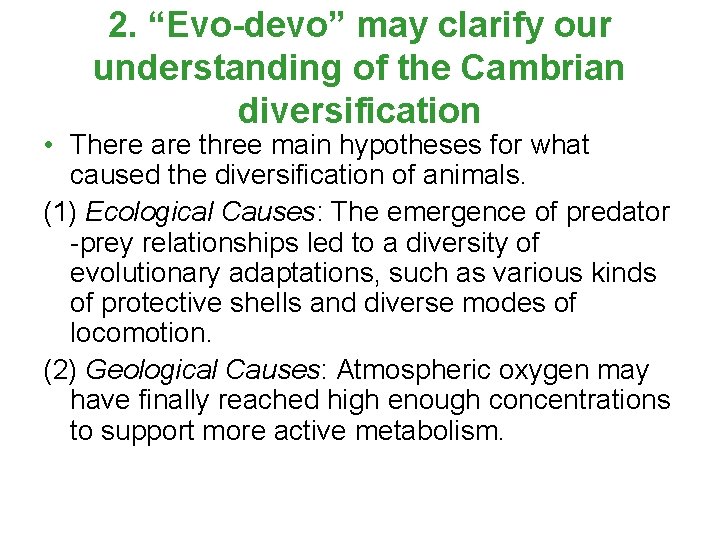 2. “Evo-devo” may clarify our understanding of the Cambrian diversification

• There are three main hypotheses for what caused the diversification of animals.

(1) Ecological Causes: The emergence of predator -prey relationships led to a diversity of evolutionary adaptations, such as various kinds of protective shells and diverse modes of locomotion.

(2) Geological Causes: Atmospheric oxygen may have finally reached high enough concentrations to support more active metabolism.